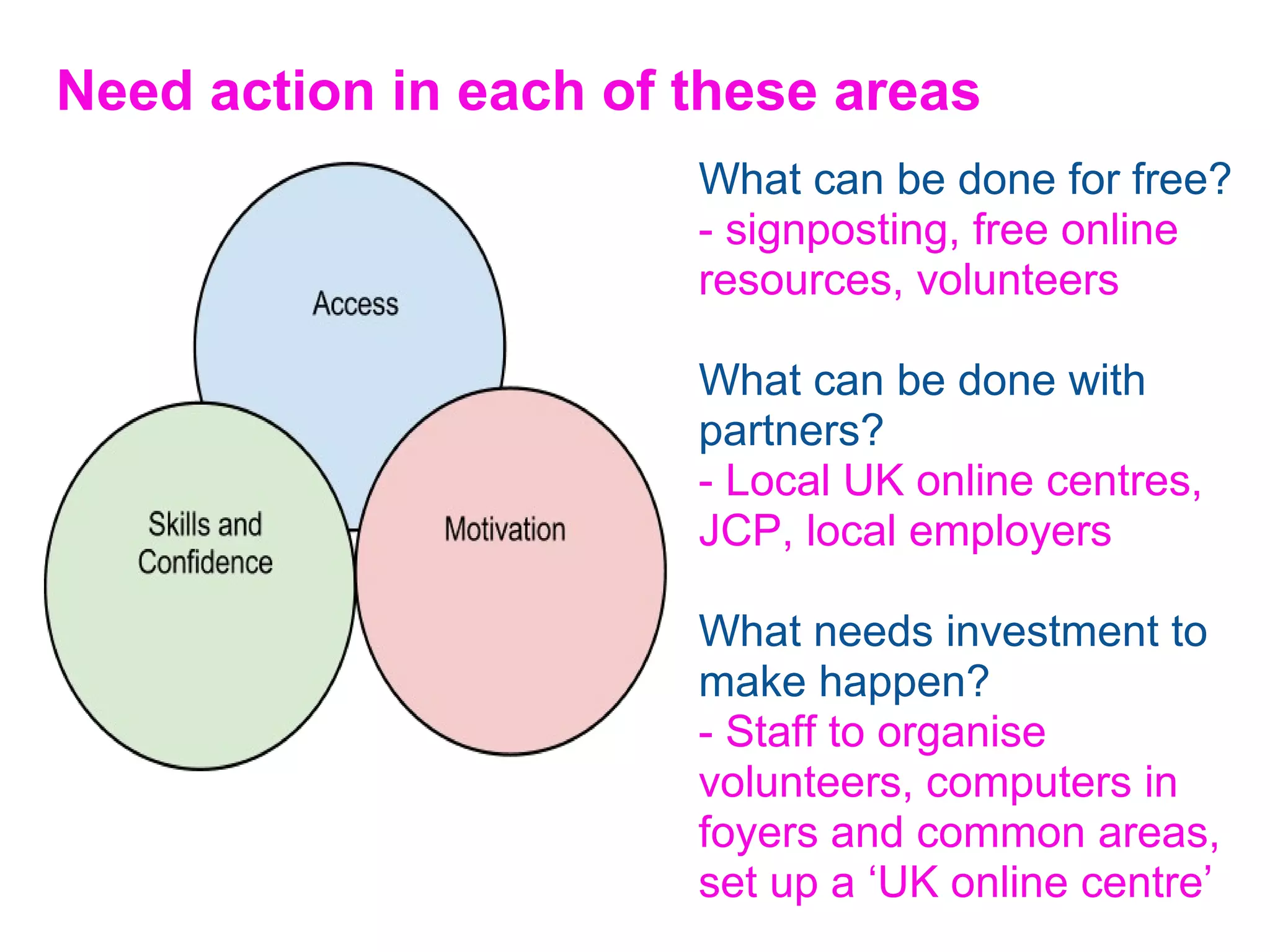 Need action in each of these areas

Access

Skills and Confidence

Motivation

What can be done for free?
- signposting, free online resources, volunteers

What can be done with partners?
- Local UK online centres, JCP, local employers

What needs investment to make happen?
- Staff to organise volunteers, computers in foyers and common areas, set up a ‘UK online centre’